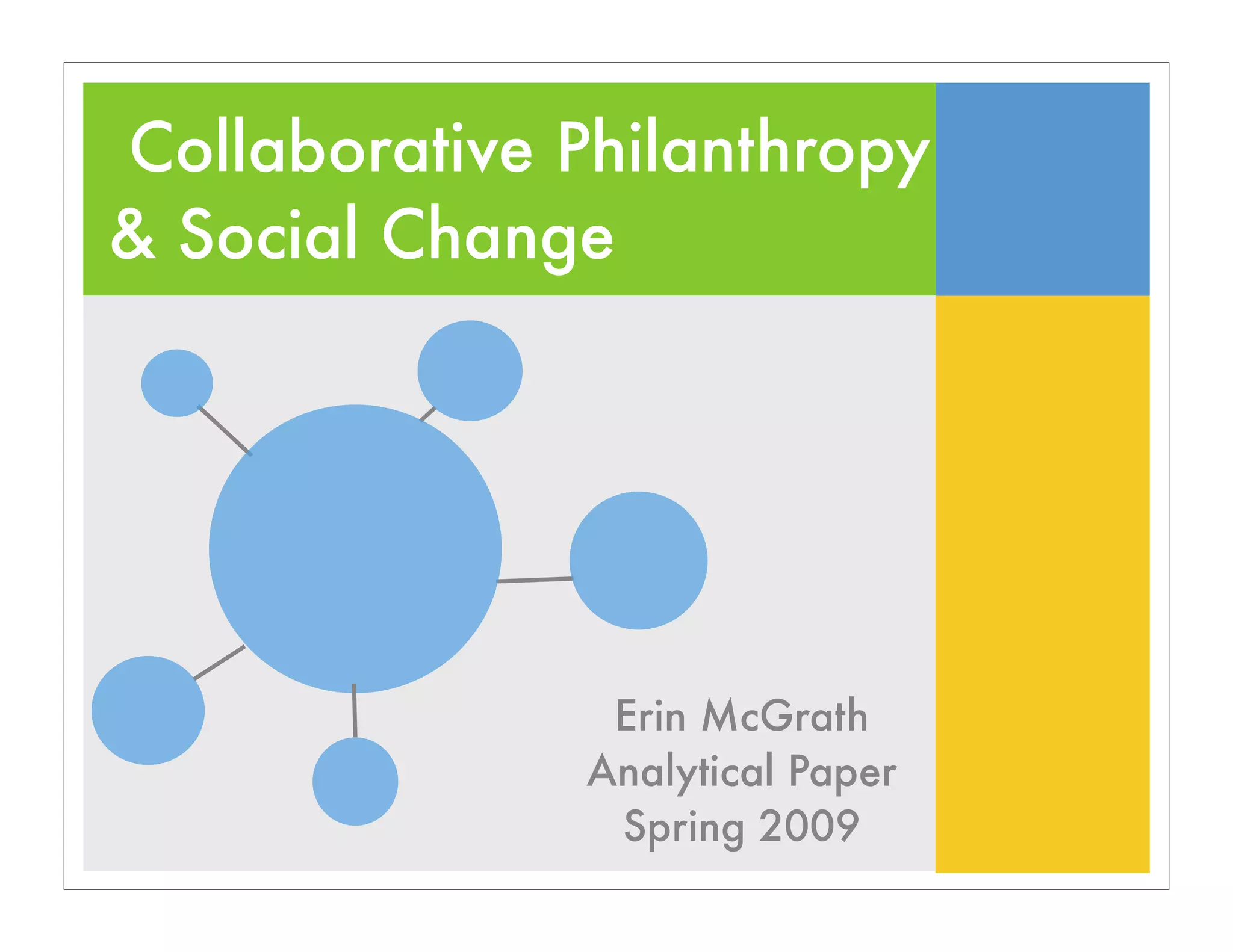 Collaborative Philanthropy & Social Change

Erin McGrath
Analytical Paper
Spring 2009